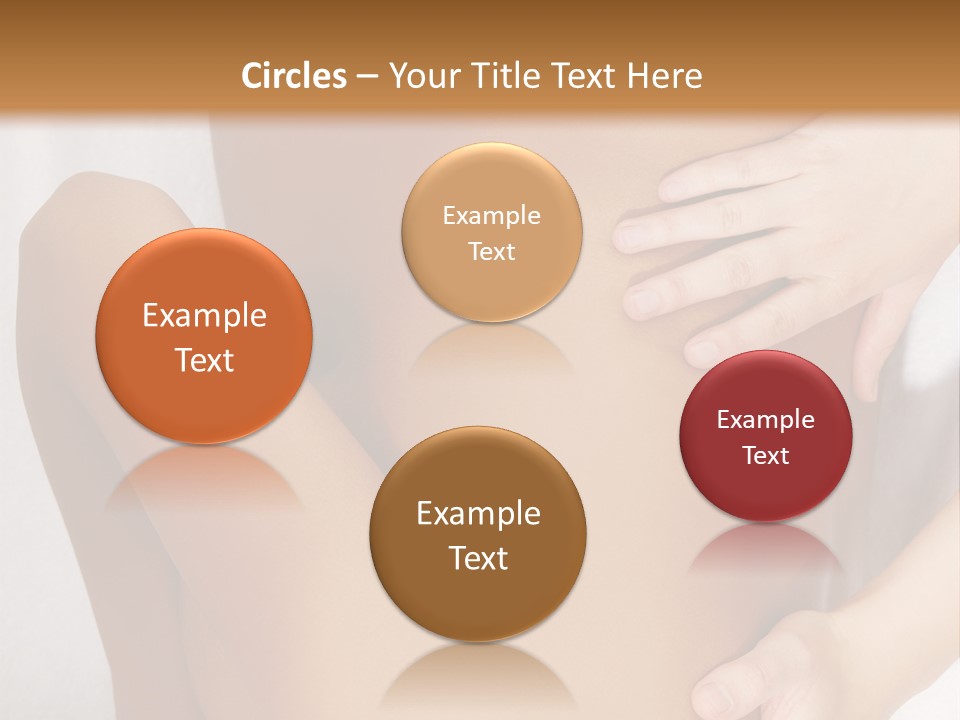 Circles – Your Title Text Here

Example Text

Example Text

Example Text

Example Text